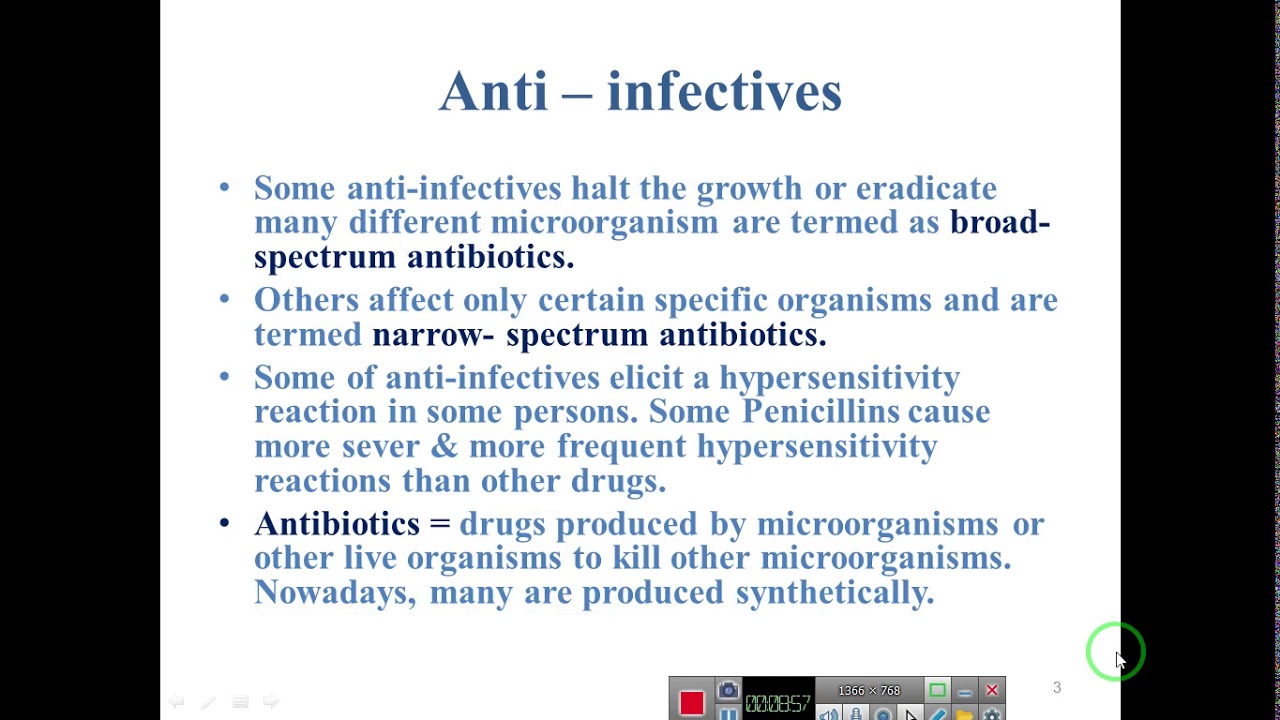 Anti – infectives

• Some anti-infectives halt the growth or eradicate many different microorganism are termed as broad-spectrum antibiotics.

• Others affect only certain specific organisms and are termed narrow- spectrum antibiotics.

• Some of anti-infectives elicit a hypersensitivity reaction in some persons. Some Penicillins cause more sever & more frequent hypersensitivity reactions than other drugs.

• Antibiotics = drugs produced by microorganisms or other live organisms to kill other microorganisms. Nowadays, many are produced synthetically.

00:08:57 1366 × 768

3